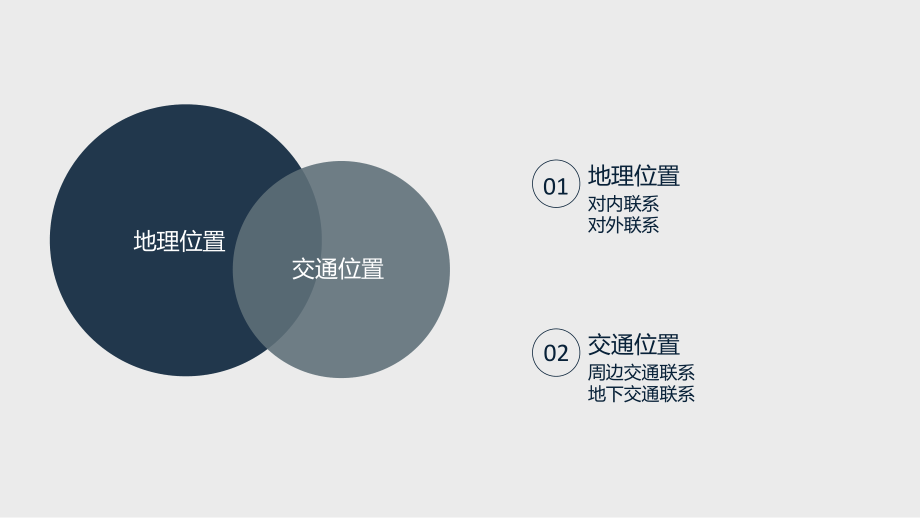 地理位置

交通位置

01
地理位置
对内联系
对外联系

02
交通位置
周边交通联系
地下交通联系